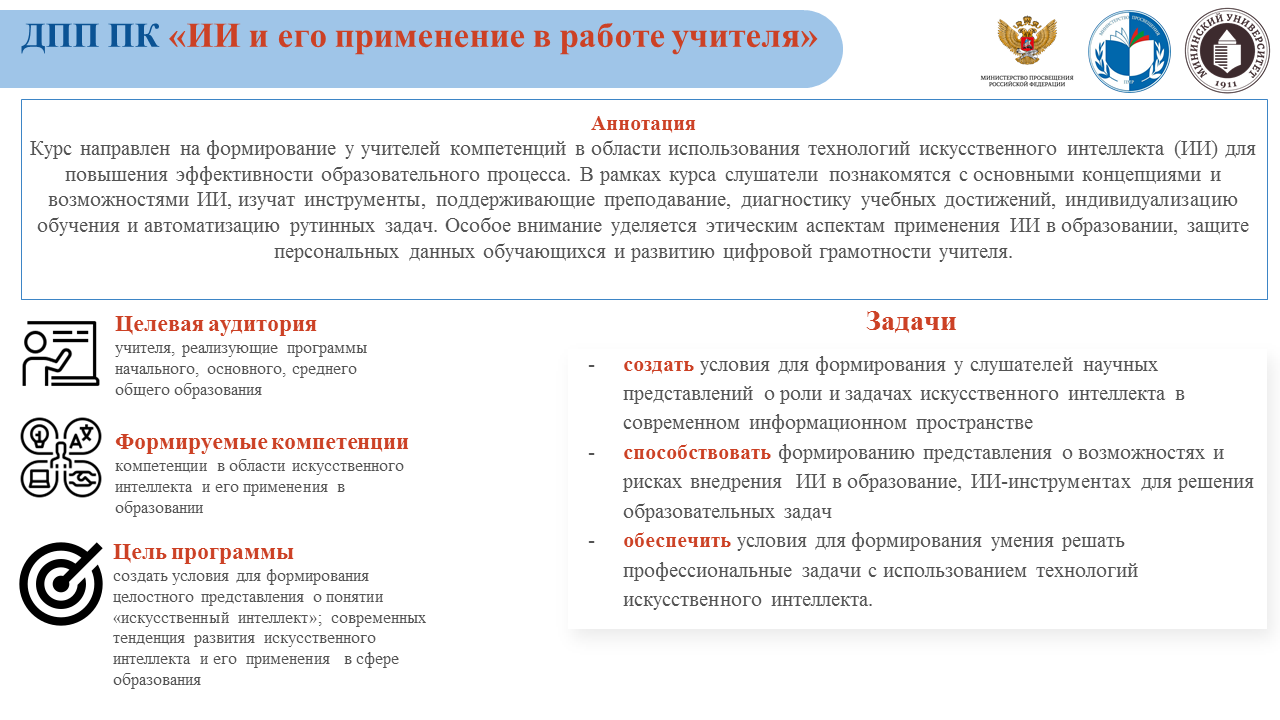 ДПП ПК «ИИ и его применение в работе учителя»

МИНИСТЕРСТВО ПРОСВЕЩЕНИЯ РОССИЙСКОЙ ФЕДЕРАЦИИ

МИНИСТЕРСТВО ПРОСВЕЩЕНИЯ

МИНИНСКИЙ УНИВЕРСИТЕТ 1911

Аннотация
Курс направлен на формирование у учителей компетенций в области использования технологий искусственного интеллекта (ИИ) для повышения эффективности образовательного процесса. В рамках курса слушатели познакомятся с основными концепциями и возможностями ИИ, изучат инструменты, поддерживающие преподавание, диагностику учебных достижений, индивидуализацию обучения и автоматизацию рутинных задач. Особое внимание уделяется этическим аспектам применения ИИ в образовании, защите персональных данных обучающихся и развитию цифровой грамотности учителя.

Целевая аудитория
учителя, реализующие программы начального, основного, среднего общего образования

Формируемые компетенции
компетенции в области искусственного интеллекта и его применения в образовании

Цель программы
создать условия для формирования целостного представления о понятии «искусственный интеллект»; современных тенденция развития искусственного интеллекта и его применения в сфере образования

Задачи
- создать условия для формирования у слушателей научных представлений о роли и задачах искусственного интеллекта в современном информационном пространстве
- способствовать формированию представления о возможностях и рисках внедрения ИИ в образование, ИИ-инструментах для решения образовательных задач
- обеспечить условия для формирования умения решать профессиональные задачи с использованием технологий искусственного интеллекта.